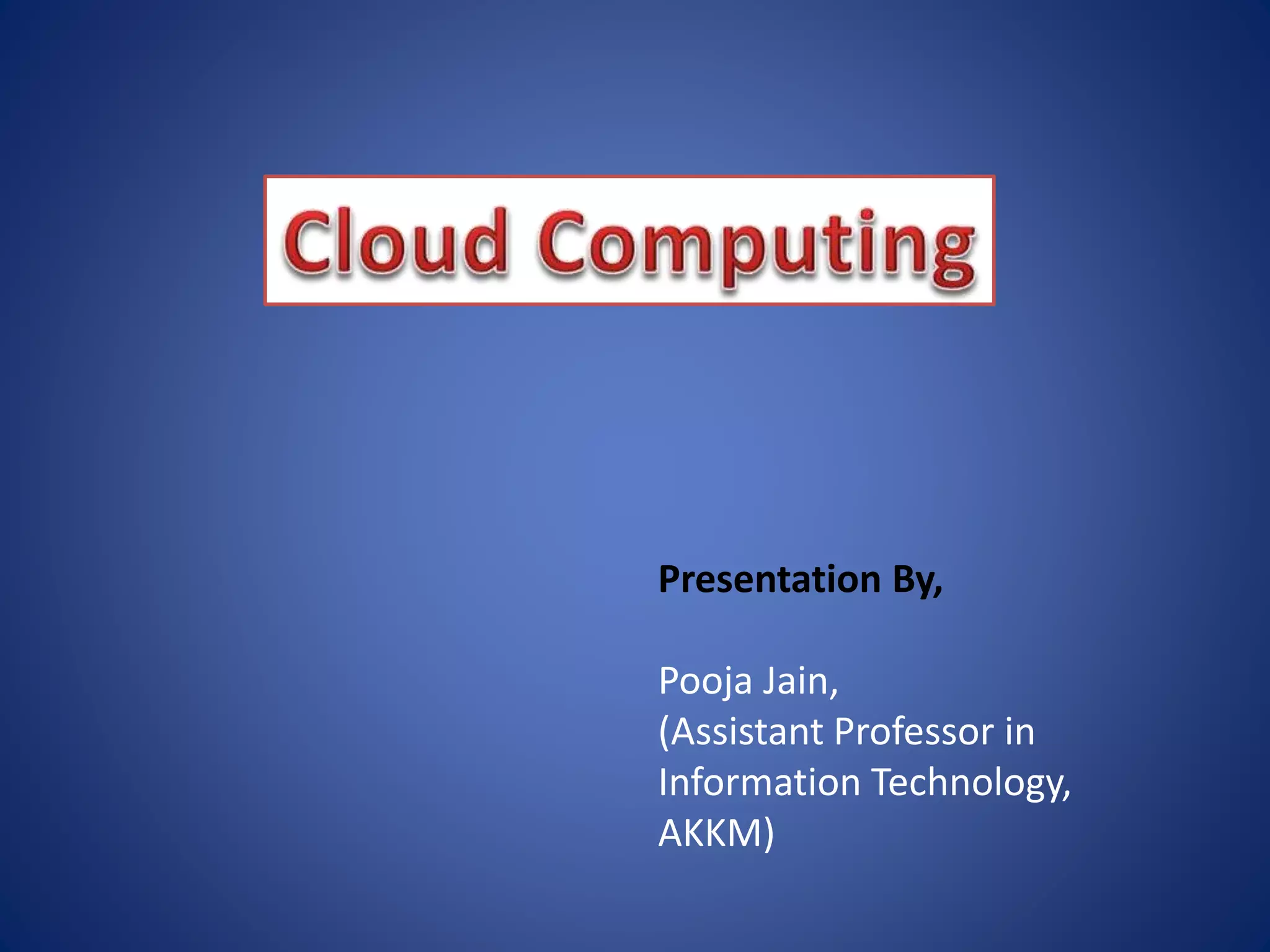 Cloud Computing

Presentation By,

Pooja Jain,
(Assistant Professor in Information Technology, AKKM)